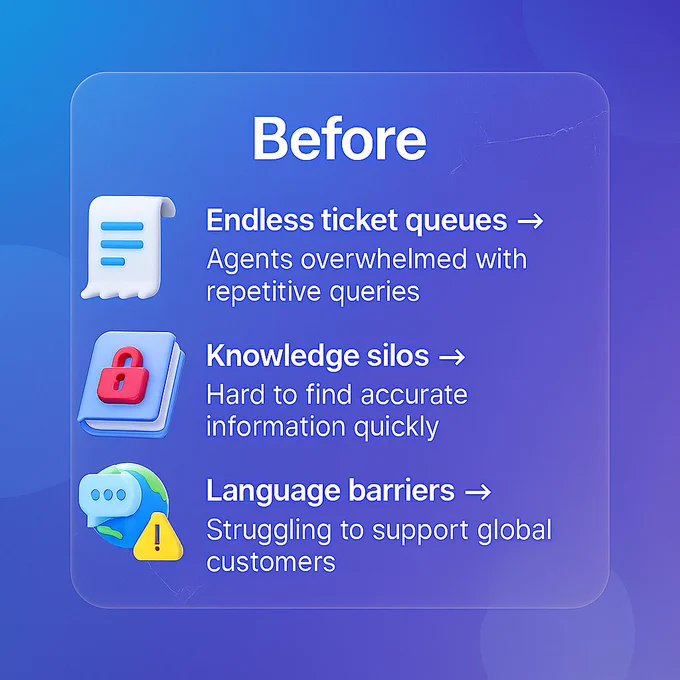 Before

Endless ticket queues →
Agents overwhelmed with repetitive queries

Knowledge silos →
Hard to find accurate information quickly

Language barriers →
Struggling to support global customers